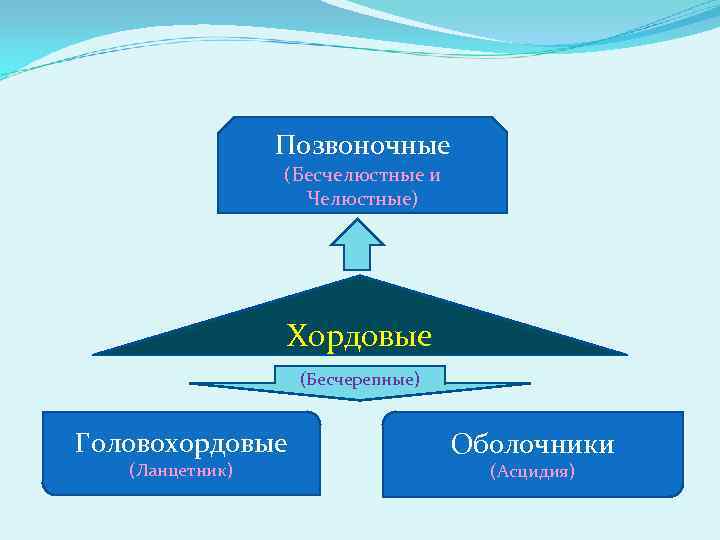 Позвоночные
(Бесчелюстные и Челюстные)

Хордовые

(Бесчерепные)

Головохордовые
(Ланцетник)

Оболочники
(Асцидия)